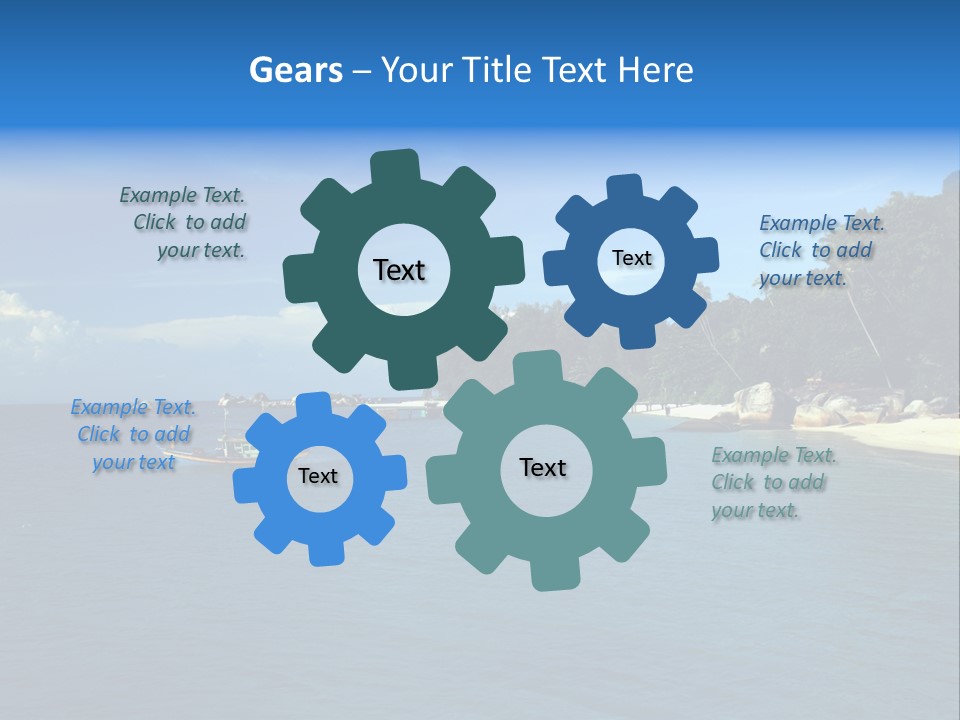 Gears – Your Title Text Here

Example Text. Click to add your text.

Text

Text

Example Text. Click to add your text.

Example Text. Click to add your text

Text

Text

Example Text. Click to add your text.